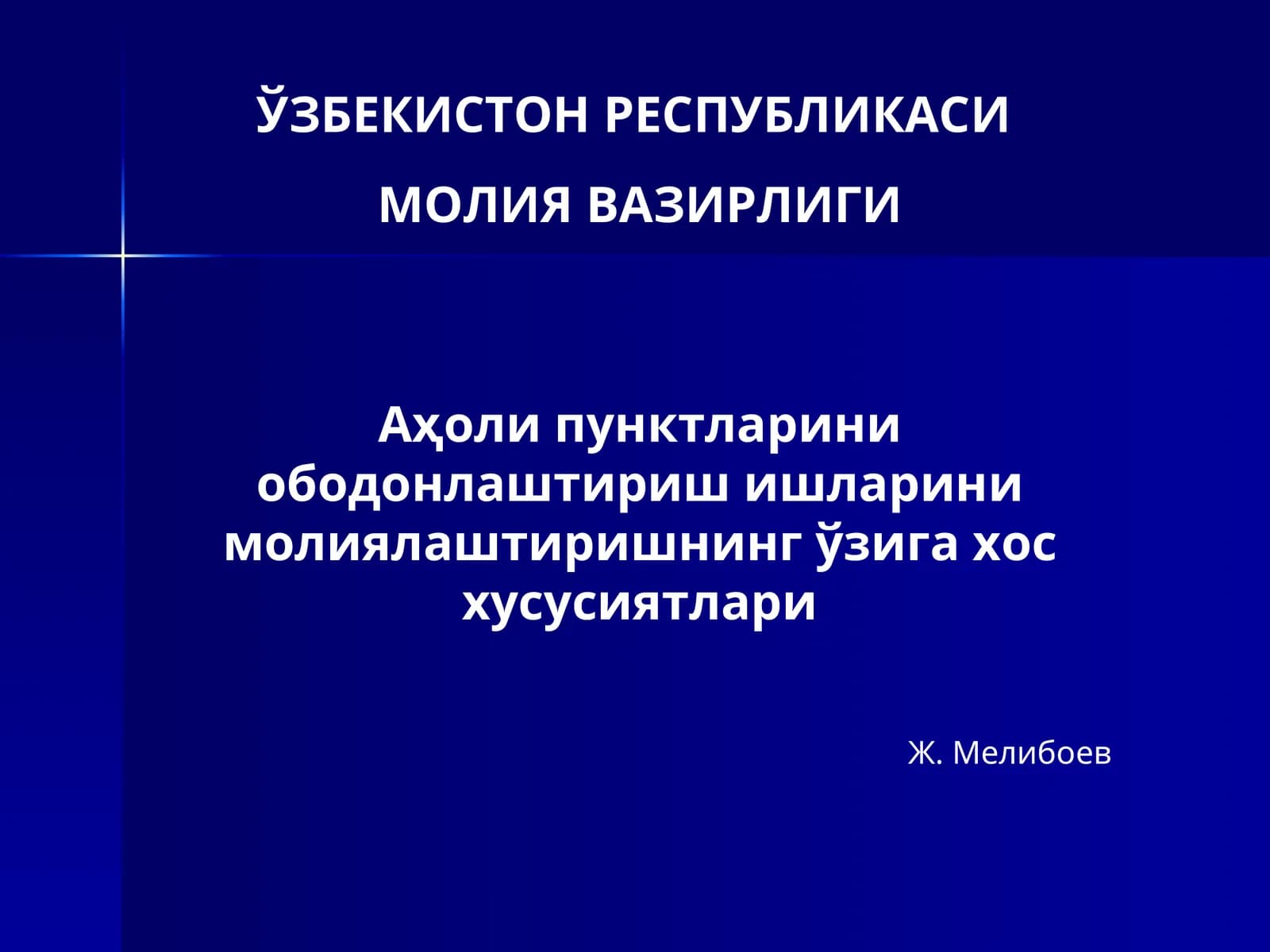 ЎЗБЕКИСТОН РЕСПУБЛИКАСИ

МОЛИЯ ВАЗИРЛИГИ

Аҳоли пунктларини ободонлаштириш ишларини молиялаштиришнинг ўзига хос хусусиятлари

Ж. Мелибоев